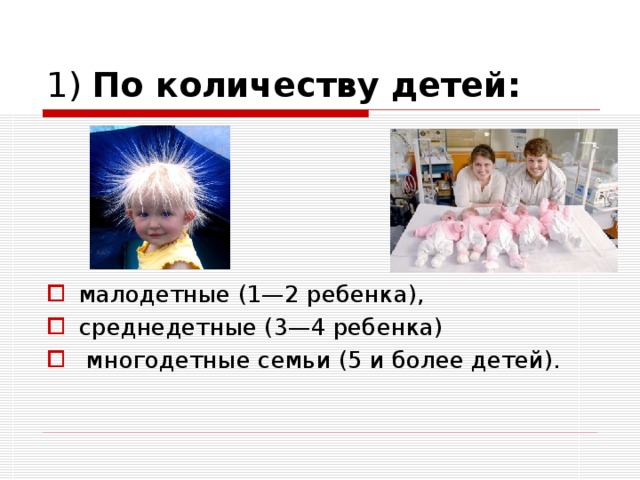 1) По количеству детей:

малодетные (1—2 ребенка),
среднедетные (3—4 ребенка)
многодетные семьи (5 и более детей).